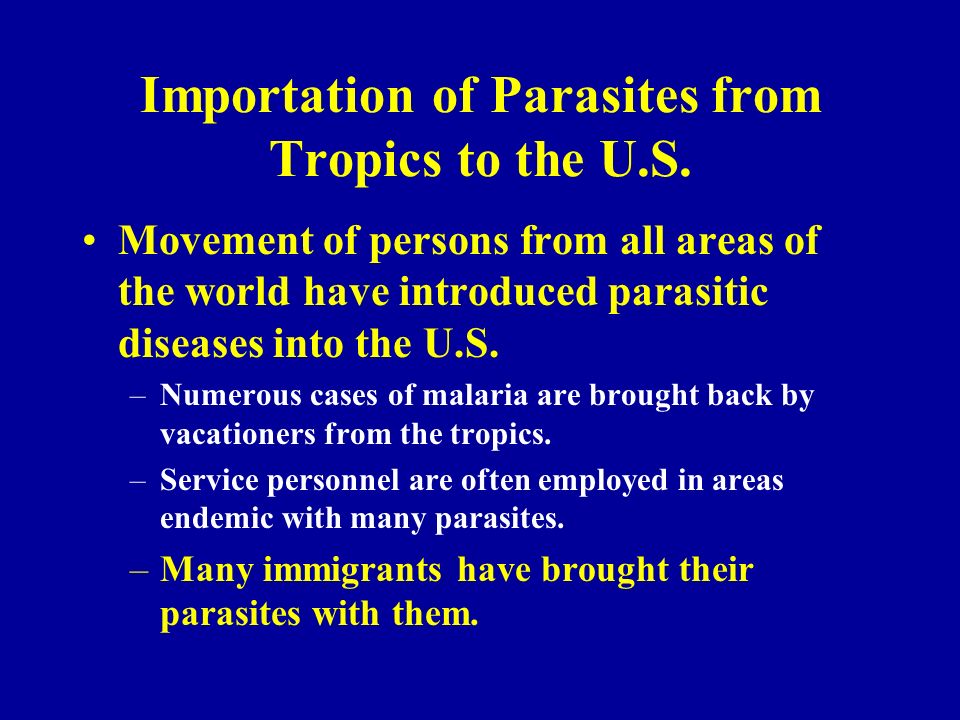 Importation of Parasites from Tropics to the U.S.

• Movement of persons from all areas of the world have introduced parasitic diseases into the U.S.

– Numerous cases of malaria are brought back by vacationers from the tropics.

– Service personnel are often employed in areas endemic with many parasites.

– Many immigrants have brought their parasites with them.